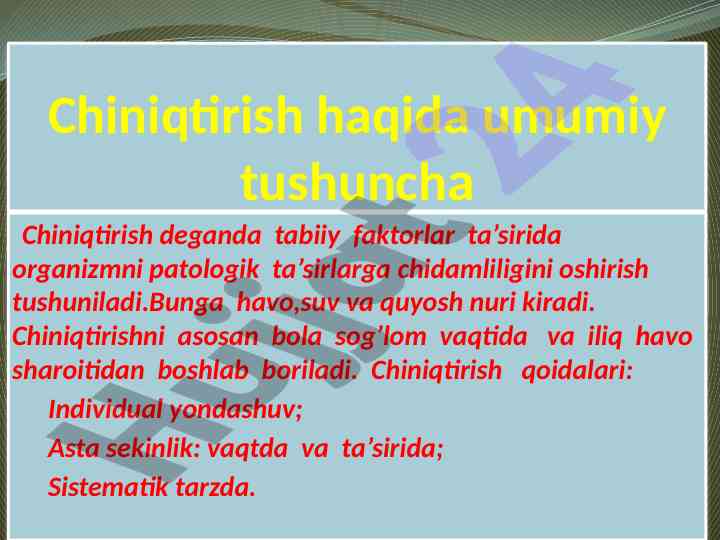 Chiniqtirish haqida umumiy tushuncha

Chiniqtirish deganda tabiiy faktorlar ta’sirida organizmni patologik ta’sirlarga chidamliligini oshirish tushuniladi.Bunga havo,suv va quyosh nuri kiradi. Chiniqtirishni asosan bola sog’lom vaqtida va iliq havo sharoitidan boshlab boriladi. Chiniqtirish qoidalari:

Individual yondashuv;

Asta sekinlik: vaqtda va ta’sirida;

Sistematik tarzda.

Hujjat24